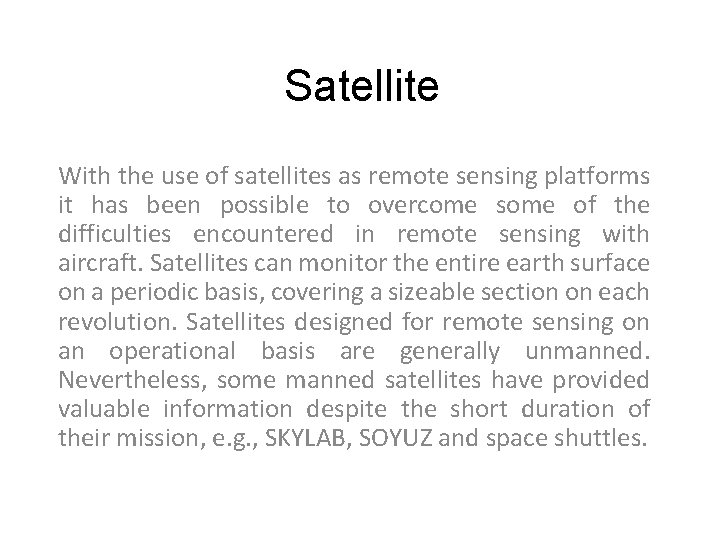 Satellite

With the use of satellites as remote sensing platforms it has been possible to overcome some of the difficulties encountered in remote sensing with aircraft. Satellites can monitor the entire earth surface on a periodic basis, covering a sizeable section on each revolution. Satellites designed for remote sensing on an operational basis are generally unmanned. Nevertheless, some manned satellites have provided valuable information despite the short duration of their mission, e.g., SKYLAB, SOYUZ and space shuttles.